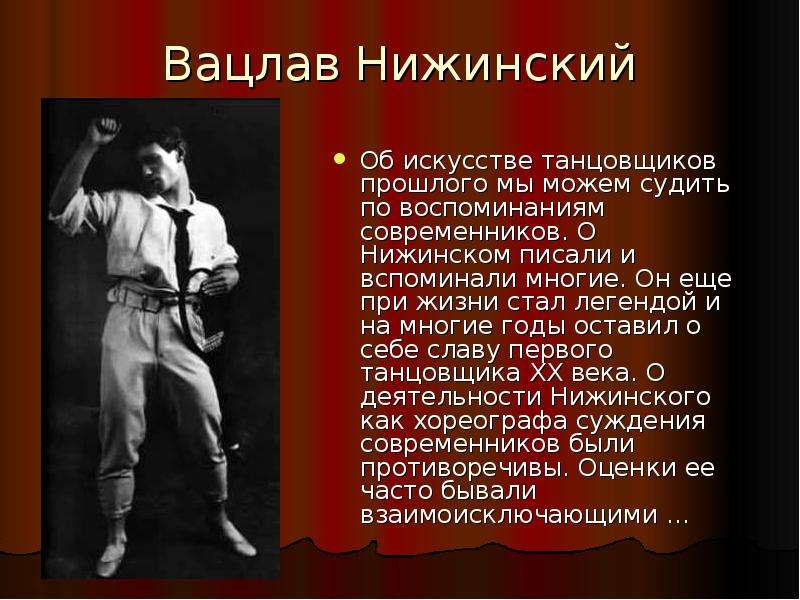 Вацлав Нижинский

Об искусстве танцовщиков прошлого мы можем судить по воспоминаниям современников. О Нижинском писали и вспоминали многие. Он еще при жизни стал легендой и на многие годы оставил о себе славу первого танцовщика XX века. О деятельности Нижинского как хореографа суждения современников были противоречивы. Оценки ее часто бывали взаимоисключающими …